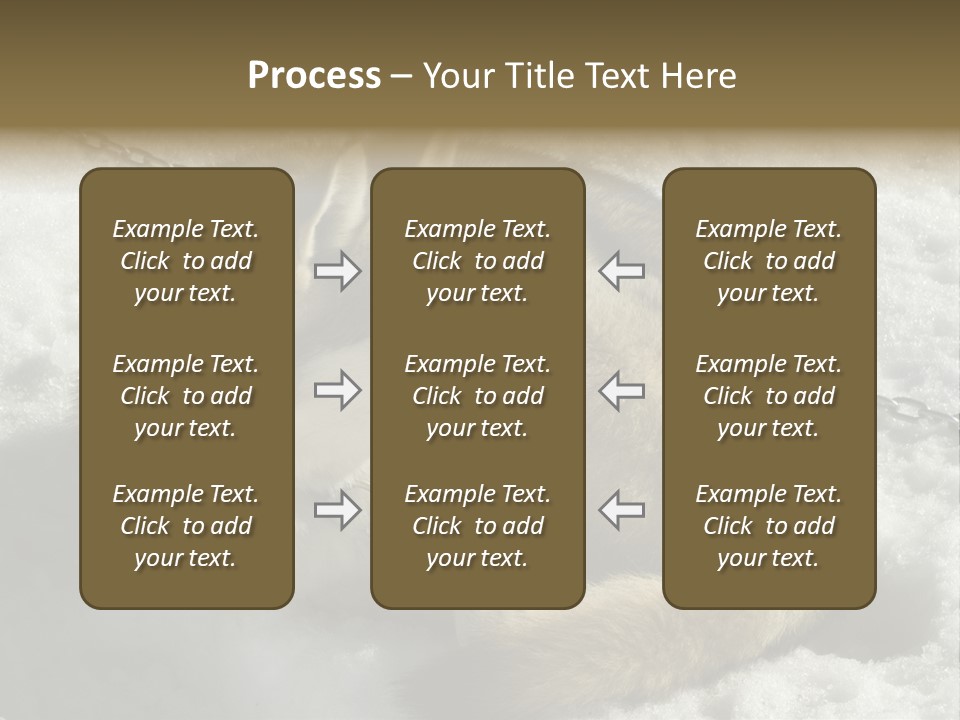 Process – Your Title Text Here

Example Text. Click to add your text.

Example Text. Click to add your text.

Example Text. Click to add your text.

Example Text. Click to add your text.

Example Text. Click to add your text.

Example Text. Click to add your text.

Example Text. Click to add your text.

Example Text. Click to add your text.

Example Text. Click to add your text.